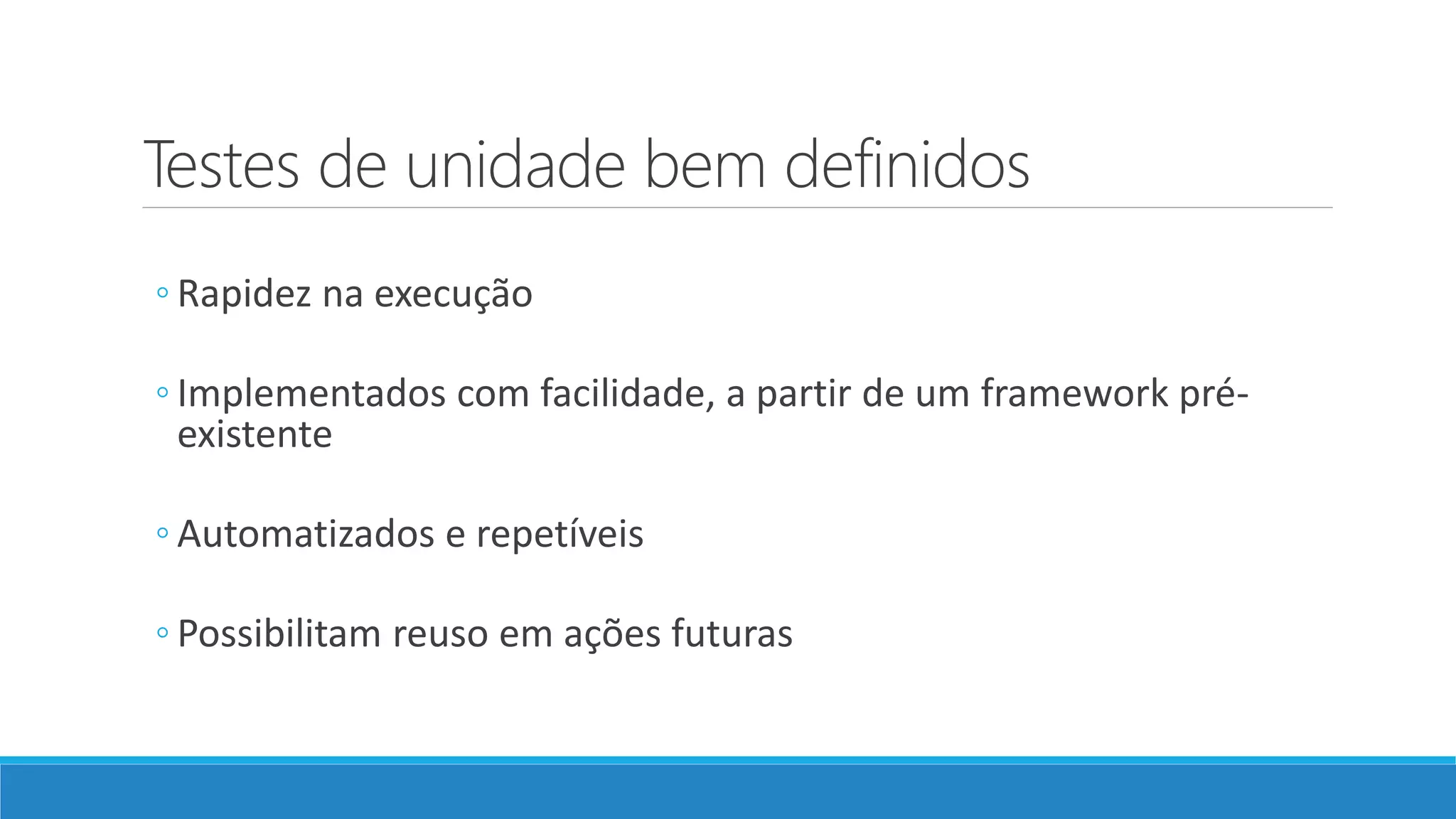 Testes de unidade bem definidos

◦ Rapidez na execução

◦ Implementados com facilidade, a partir de um framework pré-existente

◦ Automatizados e repetíveis

◦ Possibilitam reuso em ações futuras